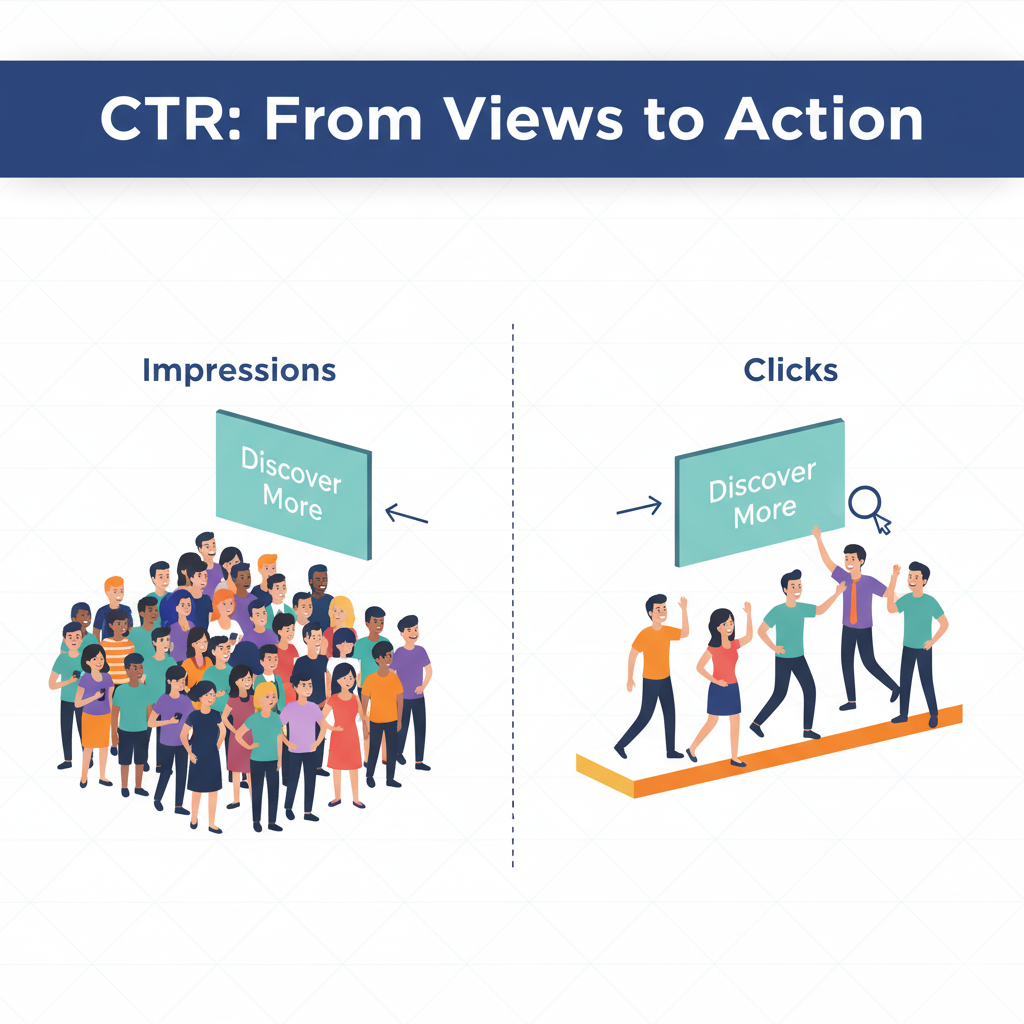 CTR: From Views to Action

Impressions

Discover More

Clicks

Discover More